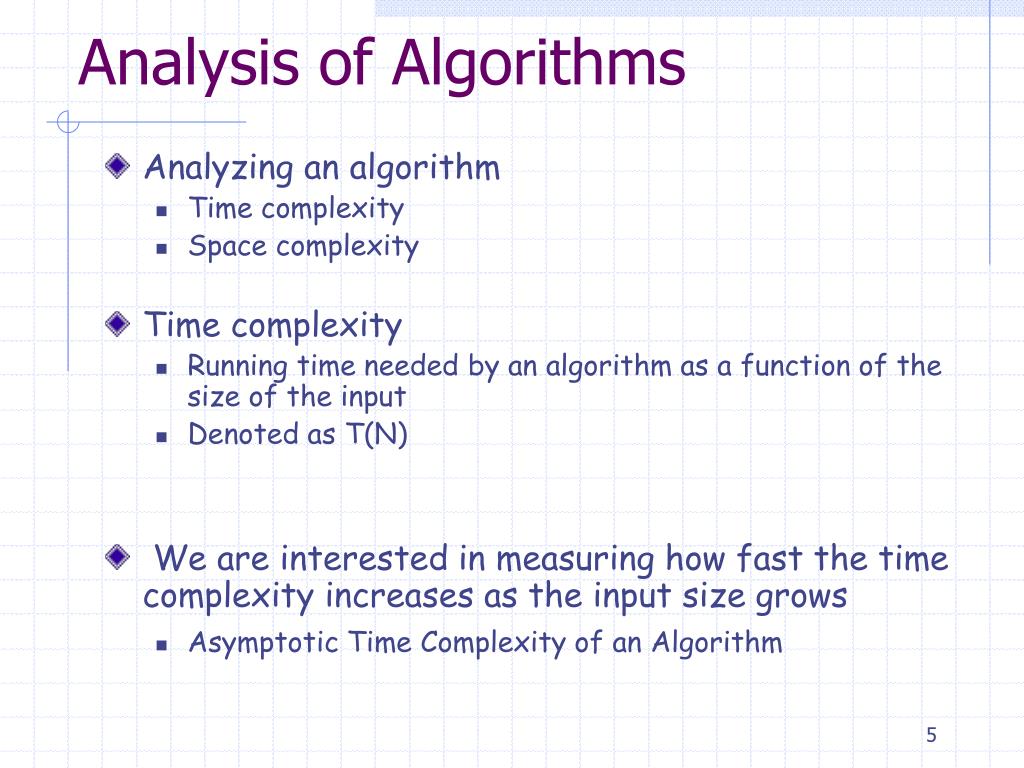 Analysis of Algorithms

Analyzing an algorithm
- Time complexity
- Space complexity

Time complexity
- Running time needed by an algorithm as a function of the size of the input
- Denoted as T(N)

We are interested in measuring how fast the time complexity increases as the input size grows
- Asymptotic Time Complexity of an Algorithm

5